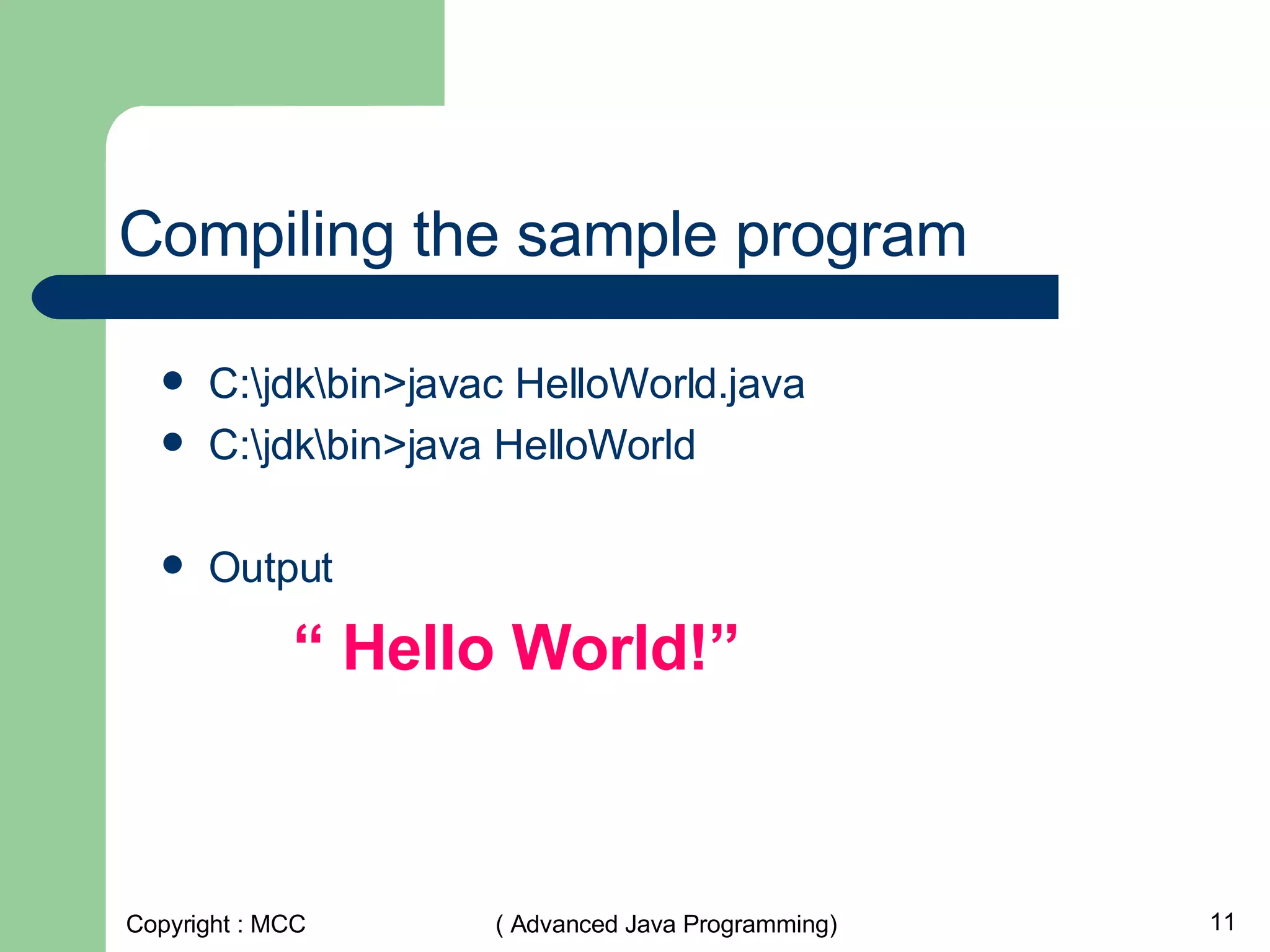 Compiling the sample program

- C:\jdk\bin>javac HelloWorld.java
- C:\jdk\bin>java HelloWorld

- Output

“ Hello World!”

Copyright : MCC ( Advanced Java Programming) 11